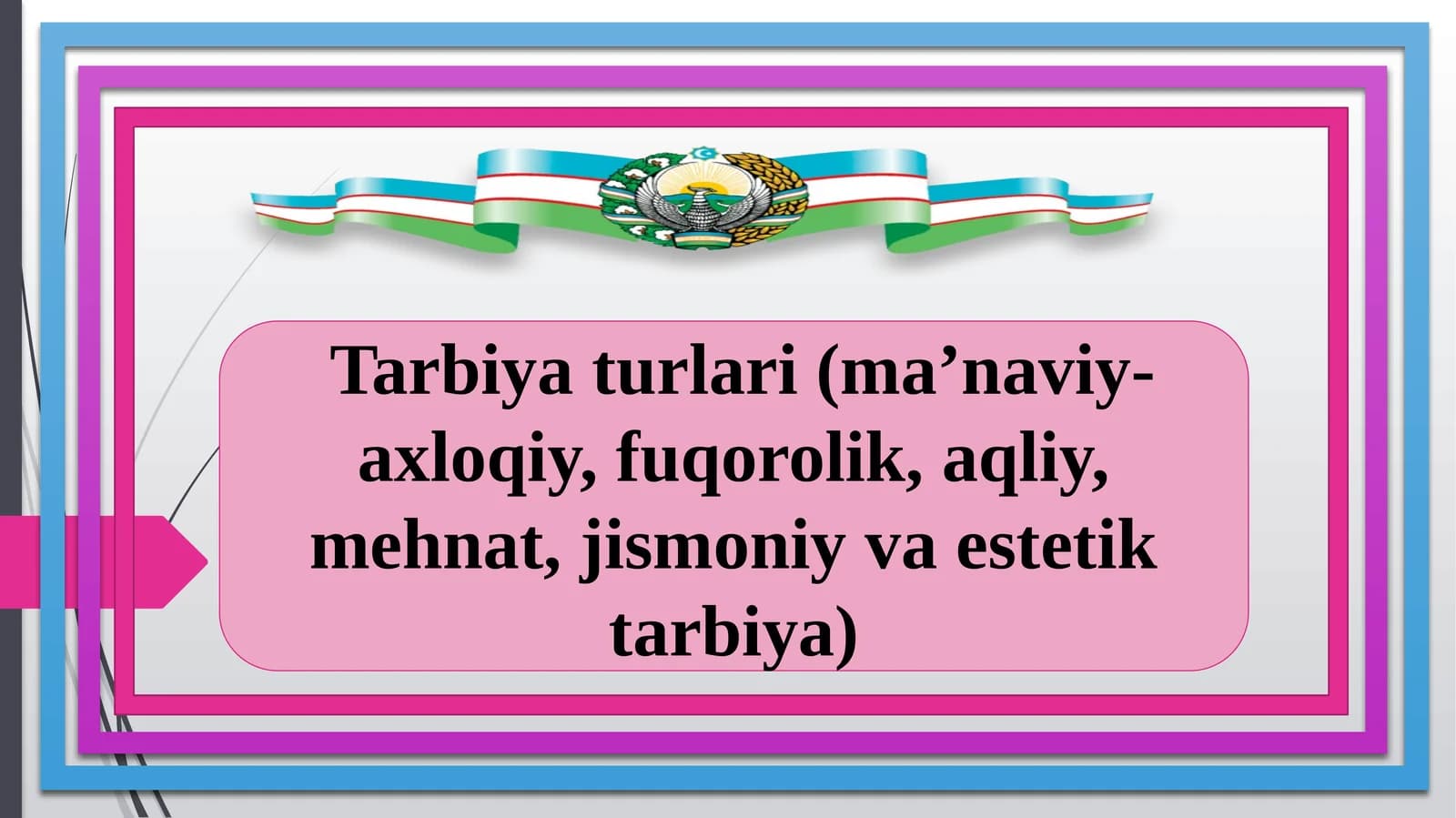 Tarbiya turlari (ma’naviy-axloqiy, fuqorolik, aqliy, mehnat, jismoniy va estetik tarbiya)